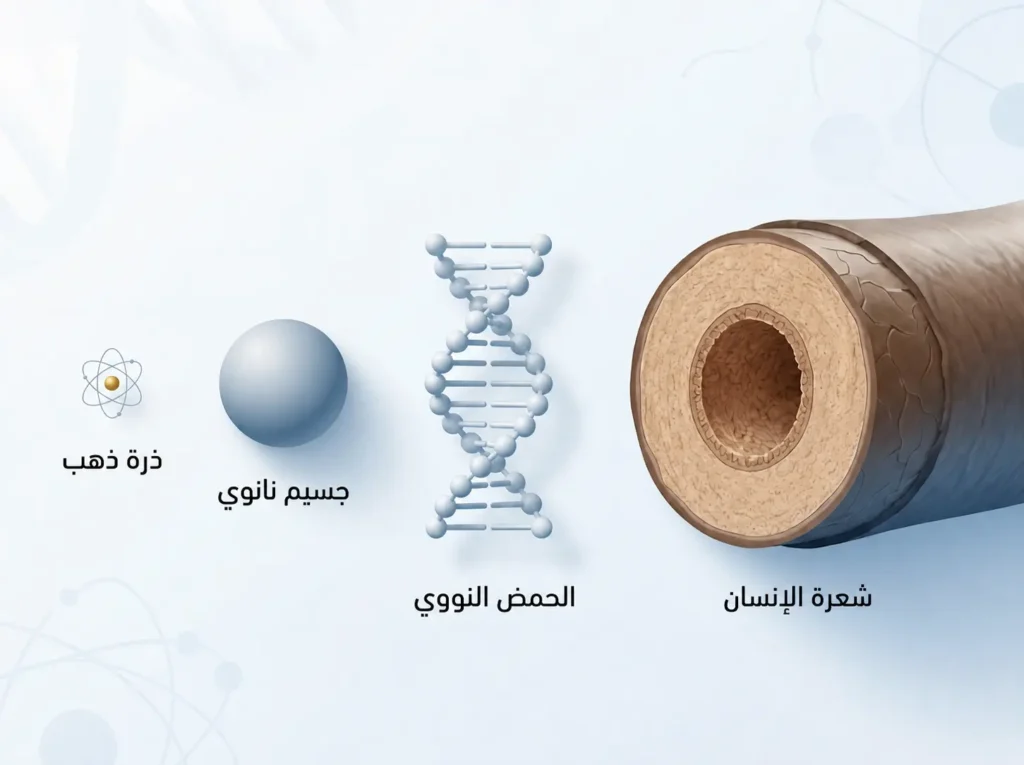 شعرة الإنسان

الحمض النووي

جسيم نانوي

ذرة ذهب